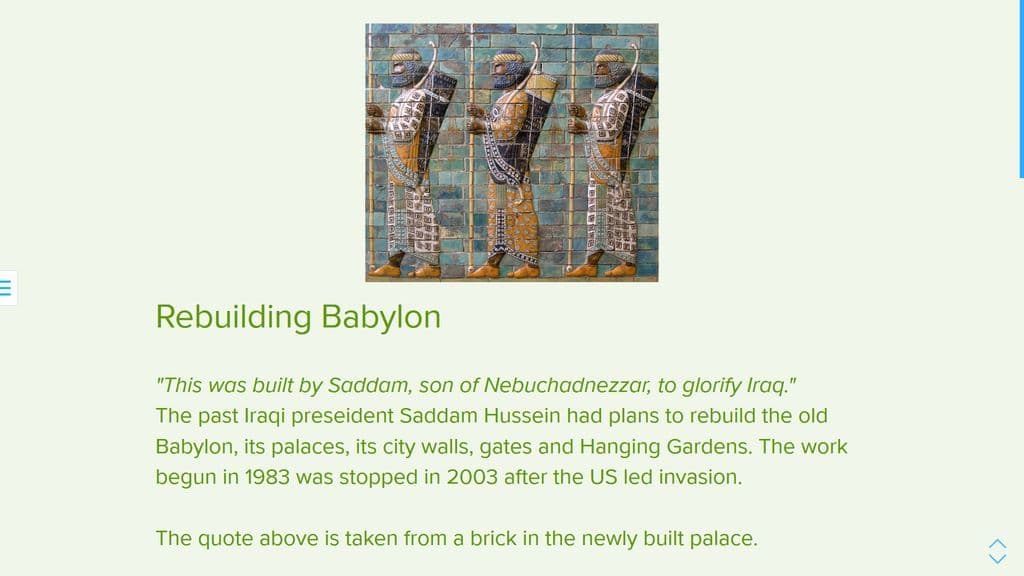 Rebuilding Babylon

"This was built by Saddam, son of Nebuchadnezzar, to glorify Iraq."
The past Iraqi preseident Saddam Hussein had plans to rebuild the old Babylon, its palaces, its city walls, gates and Hanging Gardens. The work begun in 1983 was stopped in 2003 after the US led invasion.

The quote above is taken from a brick in the newly built palace.